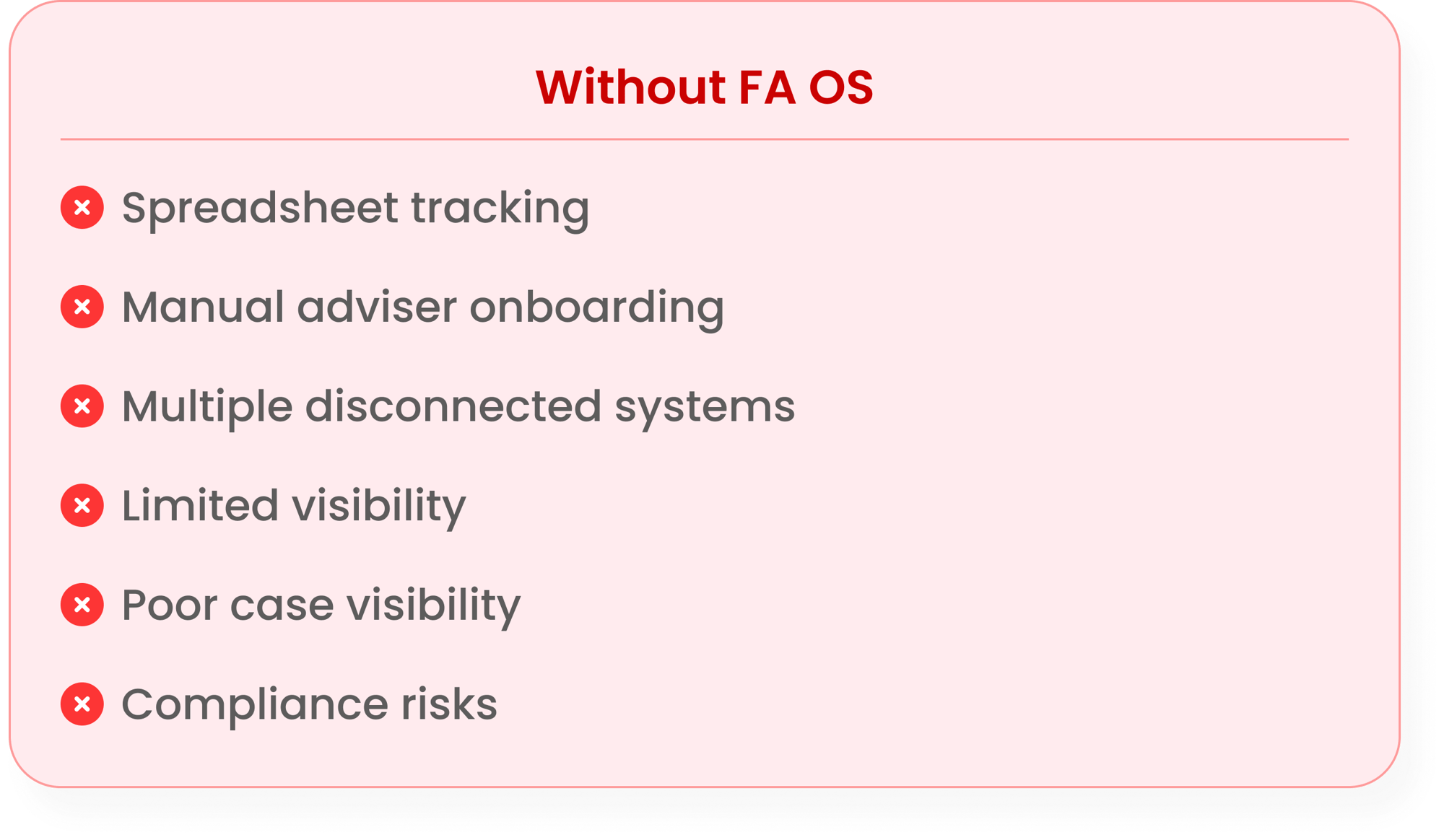 Without FA OS

Spreadsheet tracking

Manual adviser onboarding

Multiple disconnected systems

Limited visibility

Poor case visibility

Compliance risks